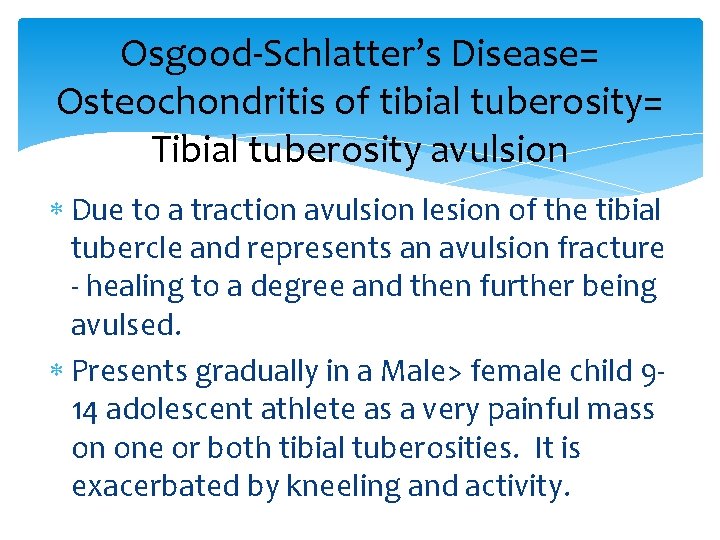 Osgood-Schlatter's Disease= Osteochondritis of tibial tuberosity= Tibial tuberosity avulsion

* Due to a traction avulsion lesion of the tibial tubercle and represents an avulsion fracture - healing to a degree and then further being avulsed.

* Presents gradually in a Male> female child 9-14 adolescent athlete as a very painful mass on one or both tibial tuberosities. It is exacerbated by kneeling and activity.